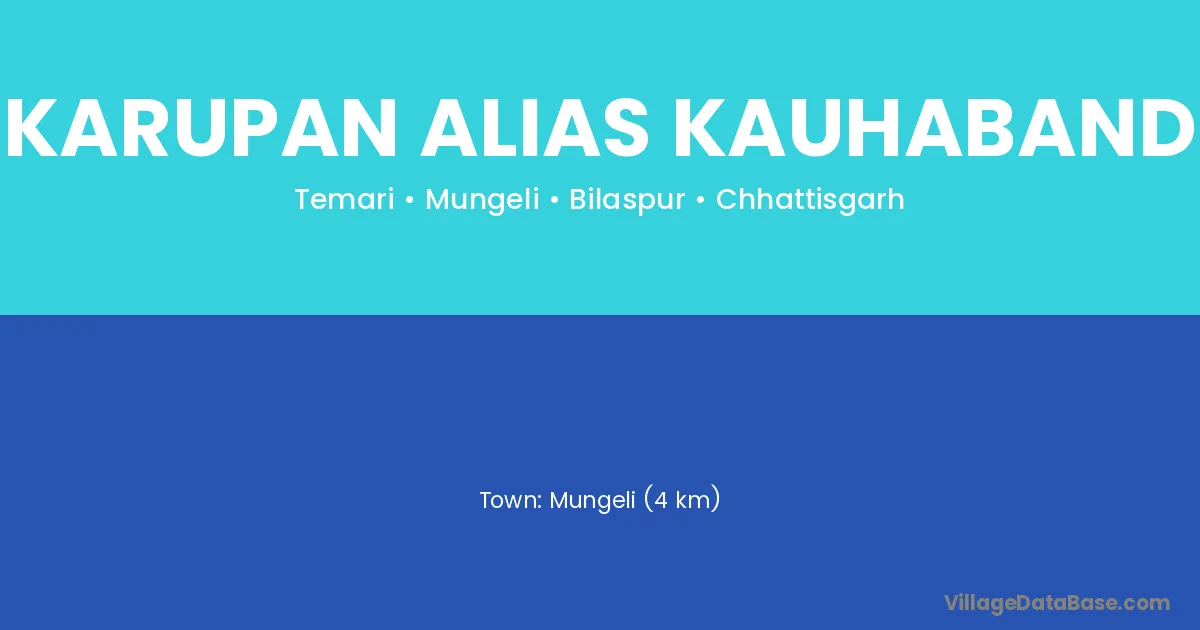 KARUPAN ALIAS KAUHABAND

Temari • Mungeli • Bilaspur • Chhattisgarh

Town: Mungeli (4 km)

VillageDataBase.com